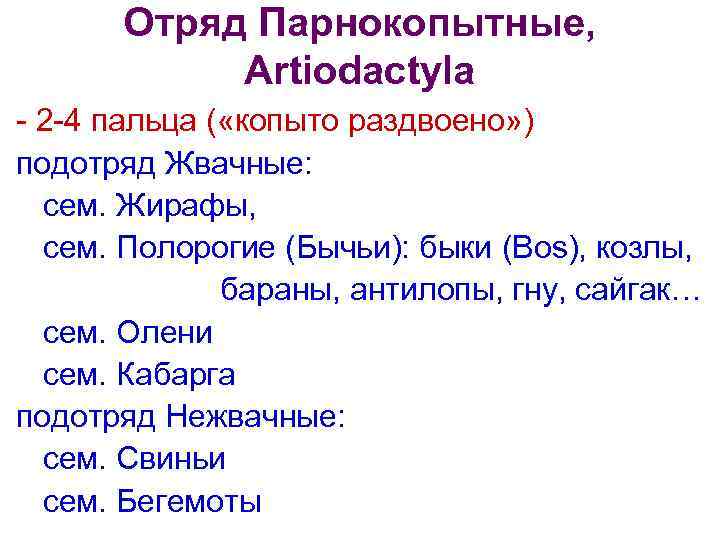 Отряд Парнокопытные, Artiodactyla

- 2-4 пальца («копыто раздвоено»)
подотряд Жвачные:
сем. Жирафы,
сем. Полорогие (Бычьи): быки (Bos), козлы, бараны, антилопы, гну, сайгак…
сем. Олени
сем. Кабарга
подотряд Нежвачные:
сем. Свиньи
сем. Бегемоты